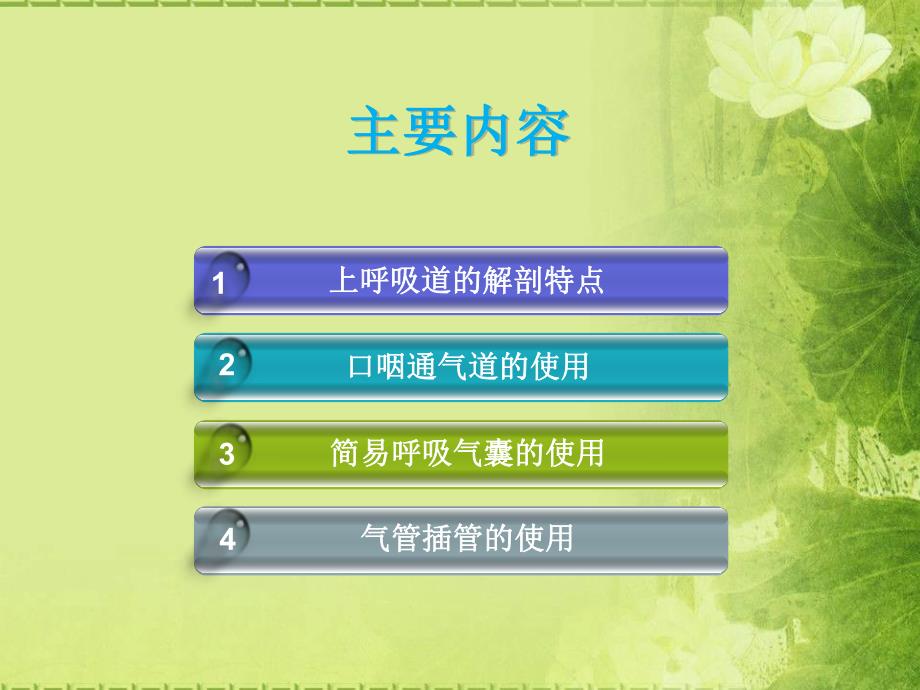 主要内容

1 上呼吸道的解剖特点

2 口咽通气道的使用

3 简易呼吸气囊的使用

4 气管插管的使用